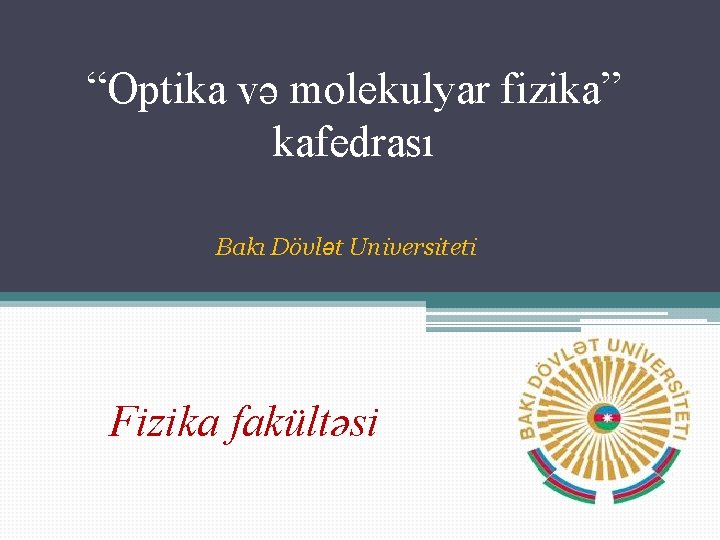 “Optika və molekulyar fizika” kafedrası

Bakı Dövlət Universiteti

Fizika fakültəsi

BAKI DÖVLƏT UNİVERSİTETİ